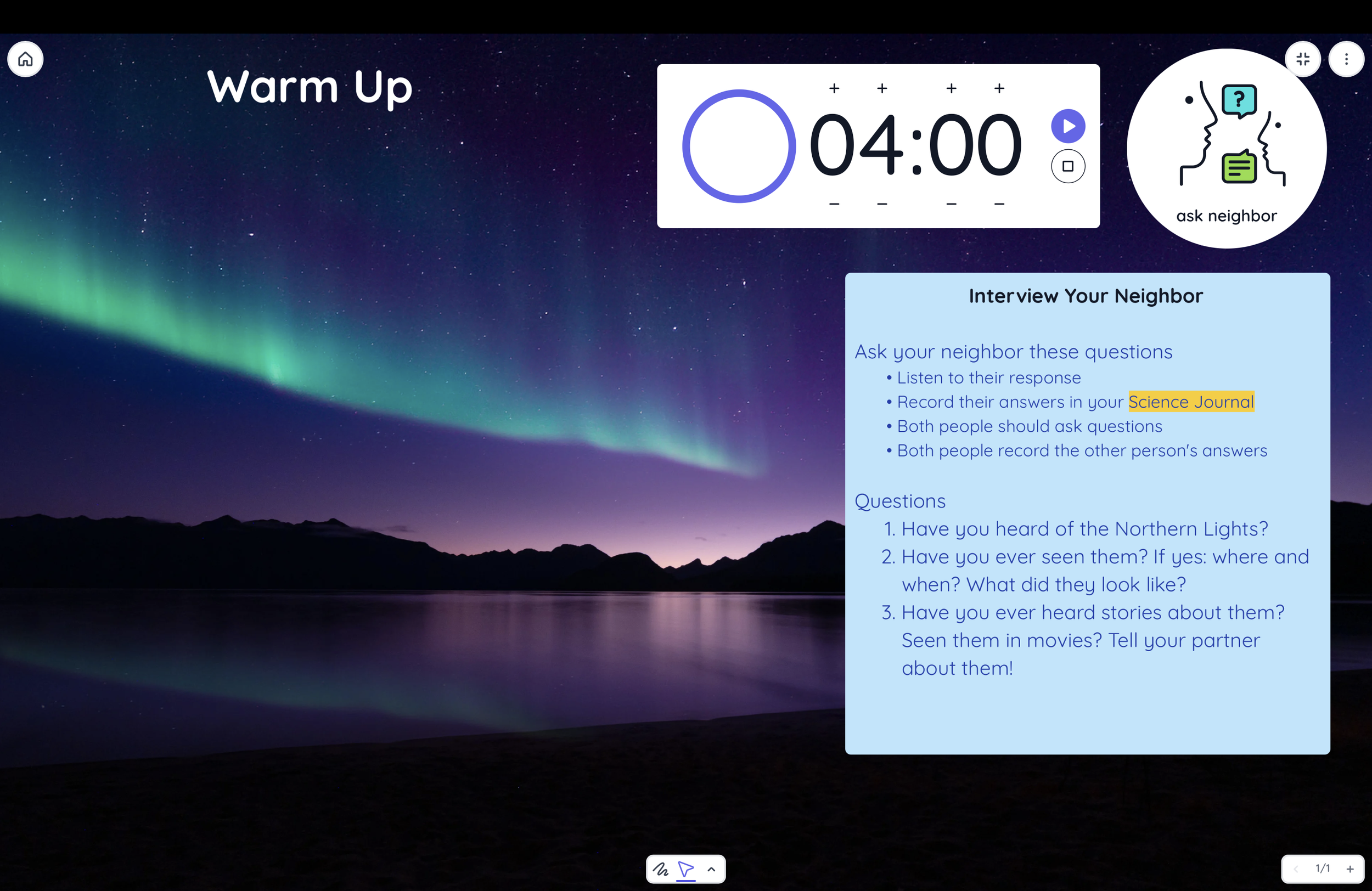 Warm Up

+ + + +
04:00
− − − −

?
ask neighbor

Interview Your Neighbor

Ask your neighbor these questions
• Listen to their response
• Record their answers in your Science Journal
• Both people should ask questions
• Both people record the other person's answers

Questions
1. Have you heard of the Northern Lights?
2. Have you ever seen them? If yes: where and when? What did they look like?
3. Have you ever heard stories about them? Seen them in movies? Tell your partner about them!

1/1 +